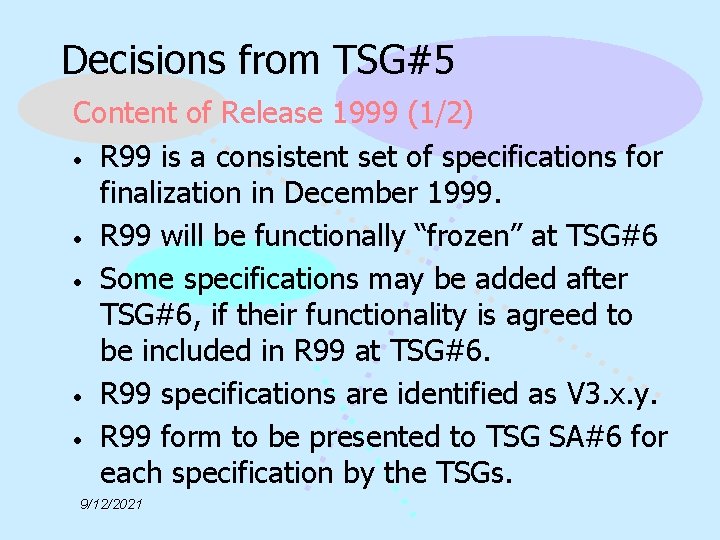 Decisions from TSG#5

Content of Release 1999 (1/2)

• R99 is a consistent set of specifications for finalization in December 1999.

• R99 will be functionally “frozen” at TSG#6

• Some specifications may be added after TSG#6, if their functionality is agreed to be included in R99 at TSG#6.

• R99 specifications are identified as V3.x.y.

• R99 form to be presented to TSG SA#6 for each specification by the TSGs.

9/12/2021